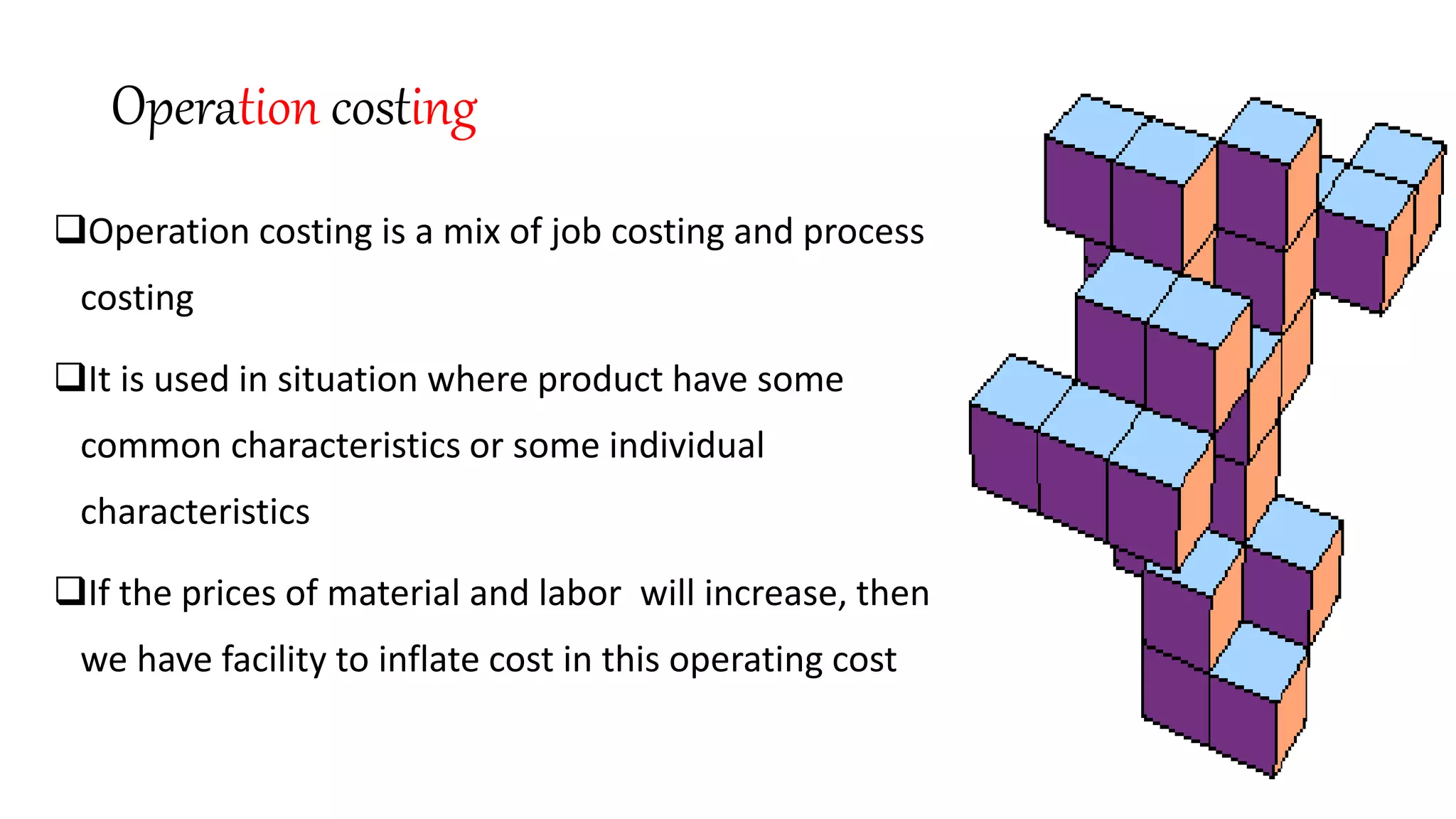 Operation costing

❑Operation costing is a mix of job costing and process costing

❑It is used in situation where product have some common characteristics or some individual characteristics

❑If the prices of material and labor will increase, then we have facility to inflate cost in this operating cost